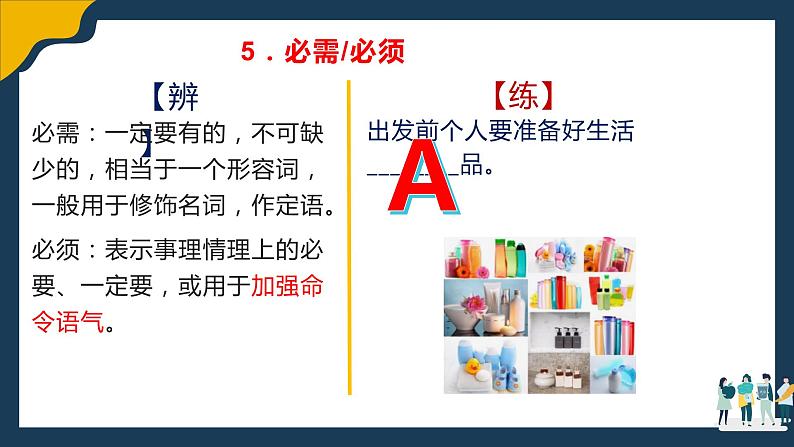 5．必需/必须

【辨】

必需：一定要有的，不可缺少的，相当于一个形容词，一般用于修饰名词，作定语。

必须：表示事理情理上的必要、一定要，或用于加强命令语气。

【练】

出发前个人要准备好生活______品。

A